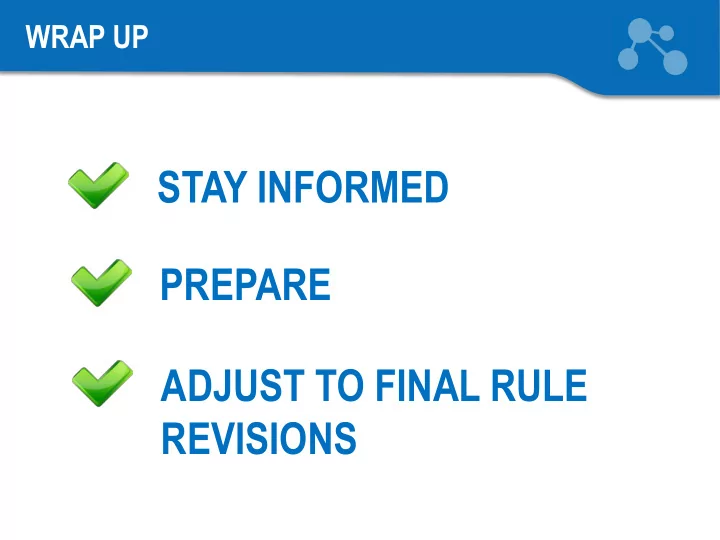 WRAP UP

STAY INFORMED

PREPARE

ADJUST TO FINAL RULE REVISIONS